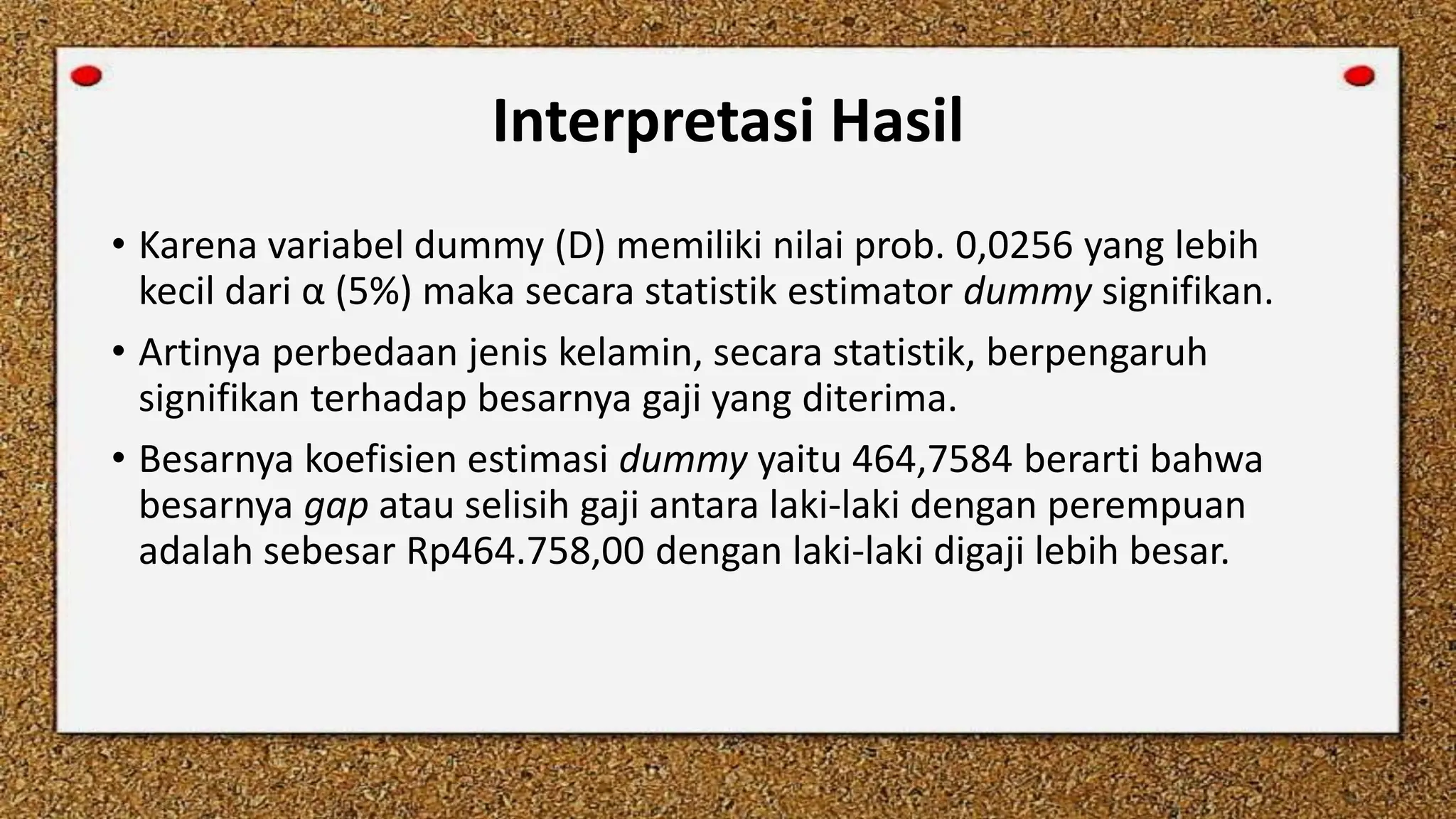 Interpretasi Hasil

• Karena variabel dummy (D) memiliki nilai prob. 0,0256 yang lebih kecil dari α (5%) maka secara statistik estimator dummy signifikan.

• Artinya perbedaan jenis kelamin, secara statistik, berpengaruh signifikan terhadap besarnya gaji yang diterima.

• Besarnya koefisien estimasi dummy yaitu 464,7584 berarti bahwa besarnya gap atau selisih gaji antara laki-laki dengan perempuan adalah sebesar Rp464.758,00 dengan laki-laki digaji lebih besar.